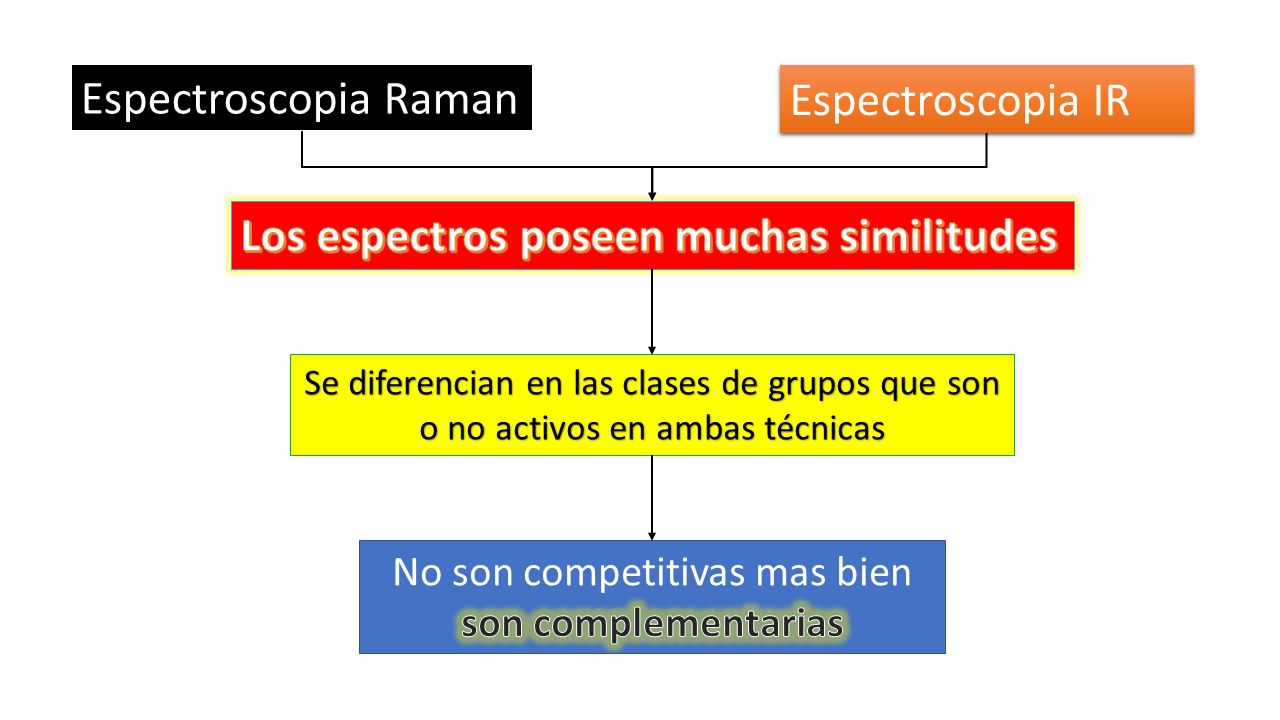 Espectroscopia Raman

Espectroscopia IR

Los espectros poseen muchas similitudes

Se diferencian en las clases de grupos que son o no activos en ambas técnicas

No son competitivas mas bien son complementarias